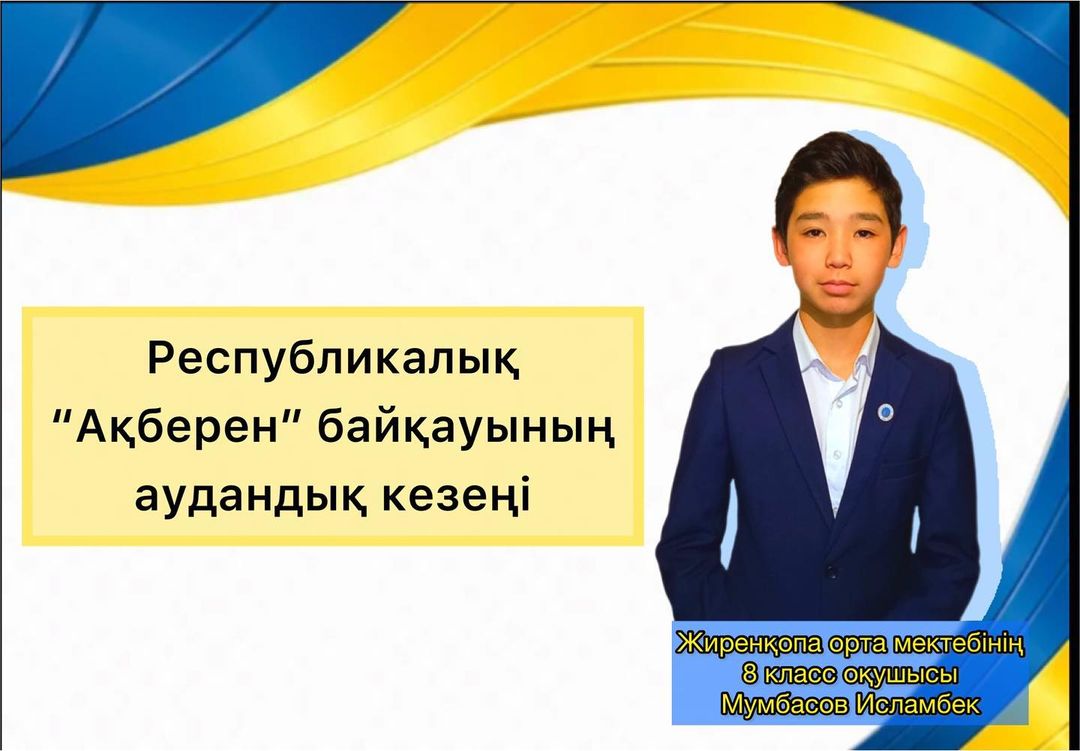 Республикалық "Ақберен" байқауының аудандық кезеңі

Жиренқопа орта мектебінің
8 класс оқушысы
Мумбасов Исламбек